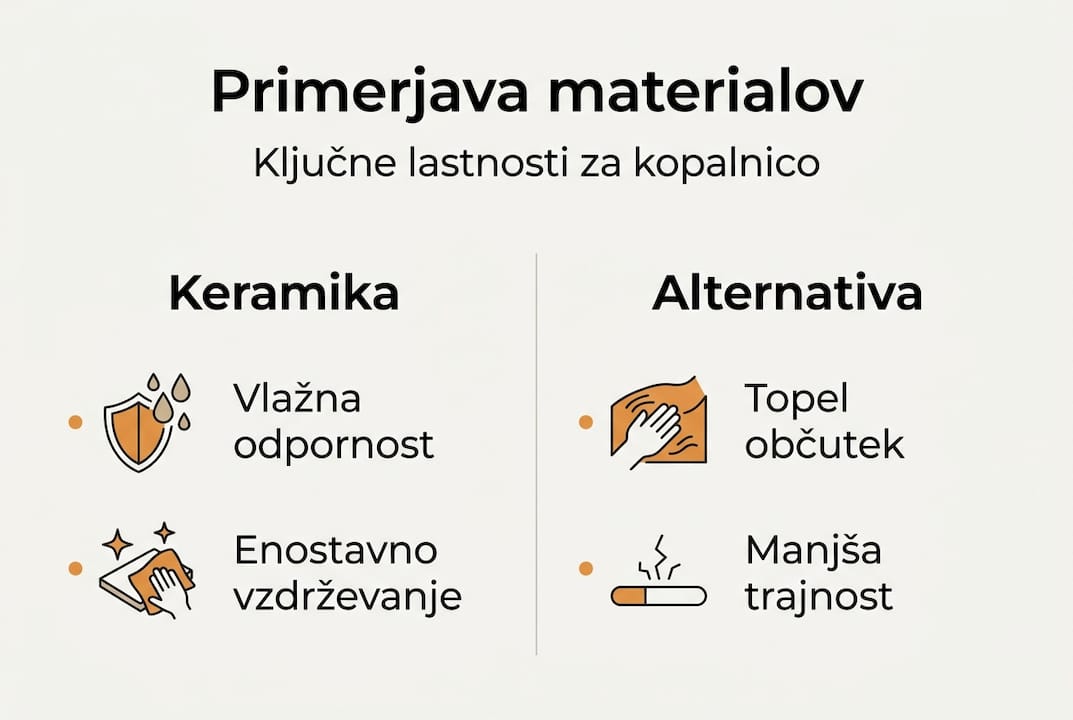 Primerjava materialov

Ključne lastnosti za kopalnico

Keramika

Vlažna odpornost

Enostavno vzdrževanje

Alternativa

Topel občutek

Manjša trajnost